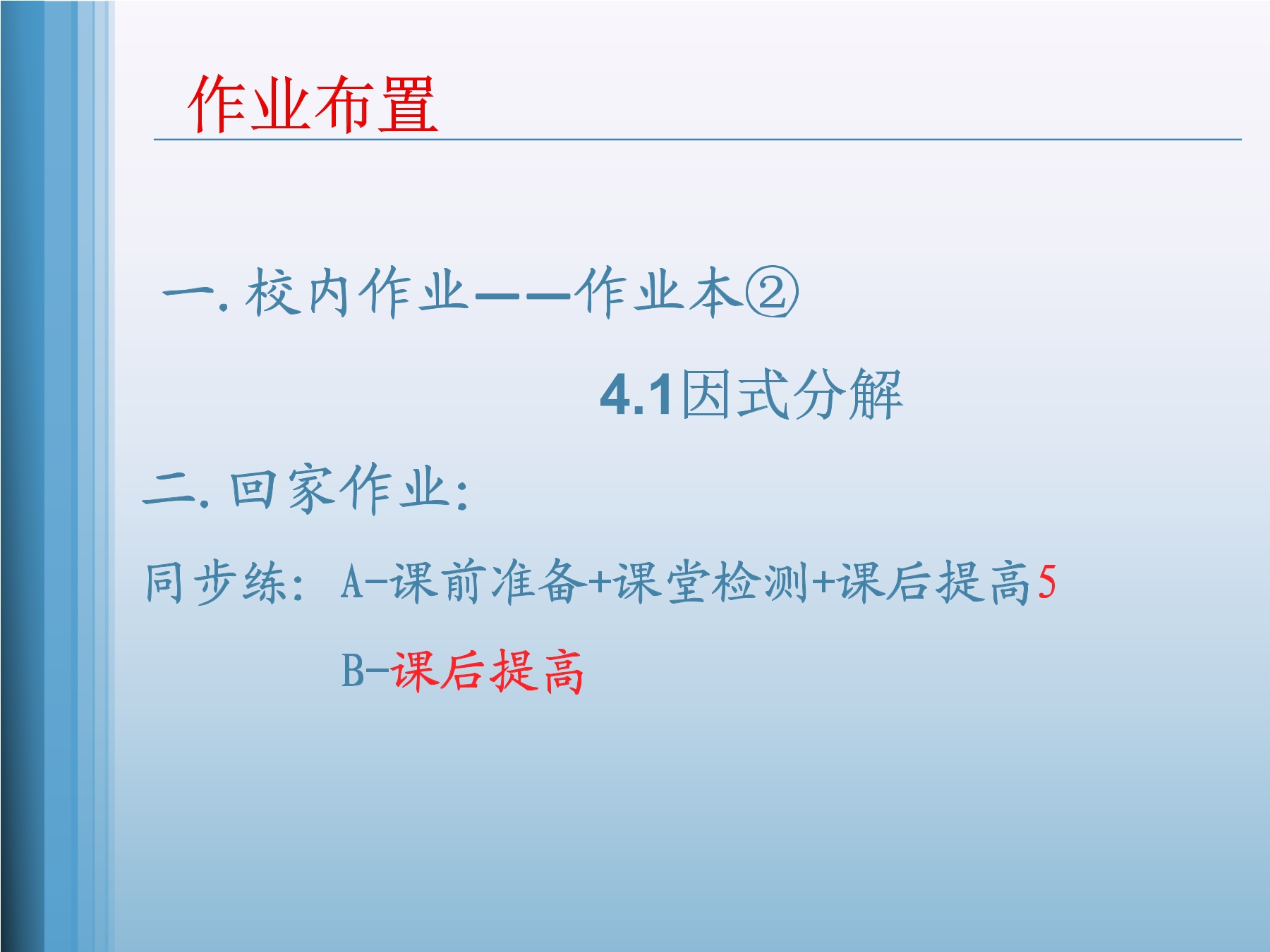 作业布置

一. 校内作业——作业本②

4.1因式分解

二. 回家作业:

同步练: A-课前准备+课堂检测+课后提高5

B-课后提高